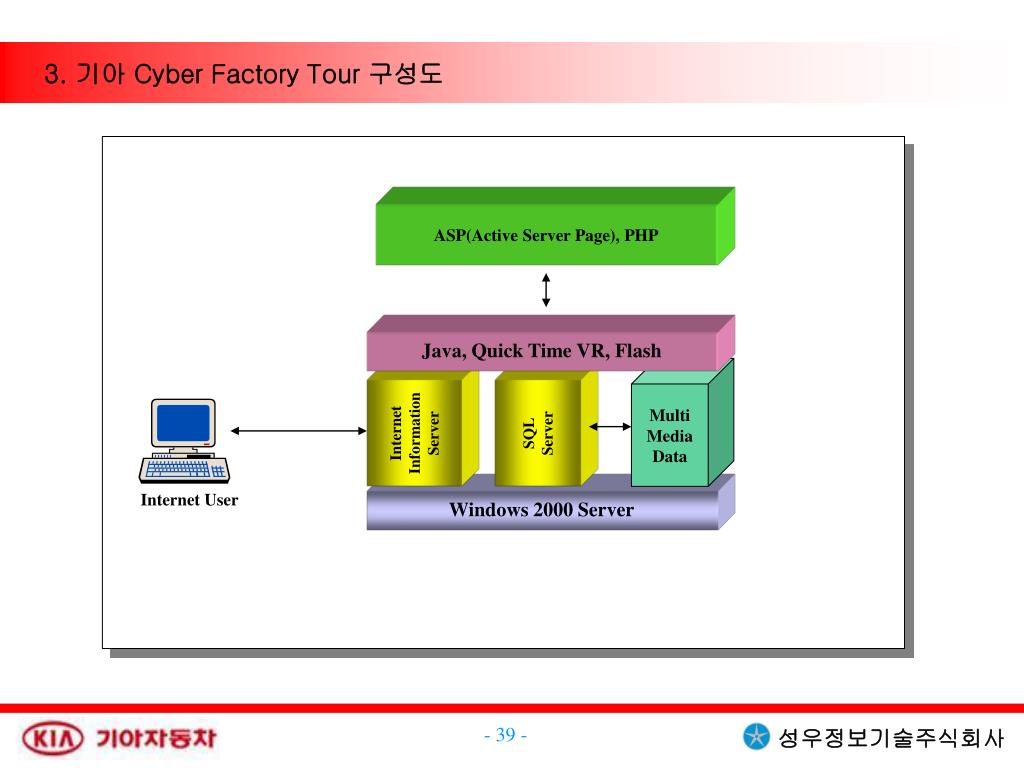 3. 기아 Cyber Factory Tour 구성도

ASP(Active Server Page), PHP

Java, Quick Time VR, Flash

Internet Information Server

SQL Server

Multi Media Data

Internet User

Windows 2000 Server

KIA 기아자동차

- 39 -

성우정보기술주식회사